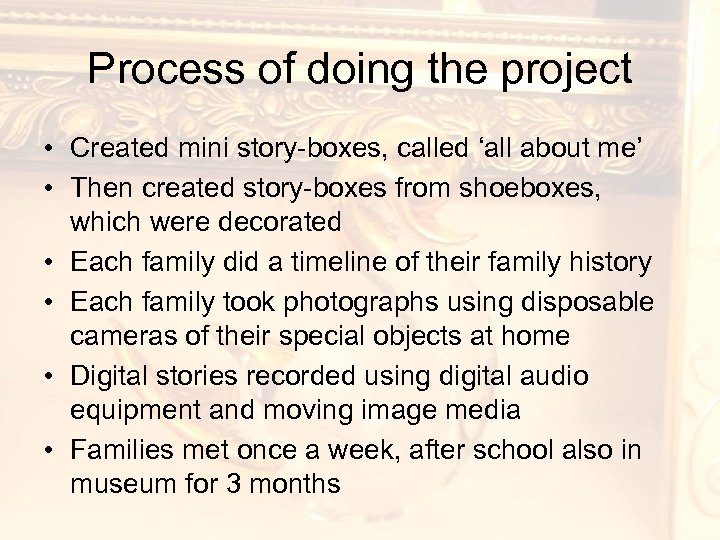 Process of doing the project

• Created mini story-boxes, called ‘all about me’
• Then created story-boxes from shoeboxes, which were decorated
• Each family did a timeline of their family history
• Each family took photographs using disposable cameras of their special objects at home
• Digital stories recorded using digital audio equipment and moving image media
• Families met once a week, after school also in museum for 3 months